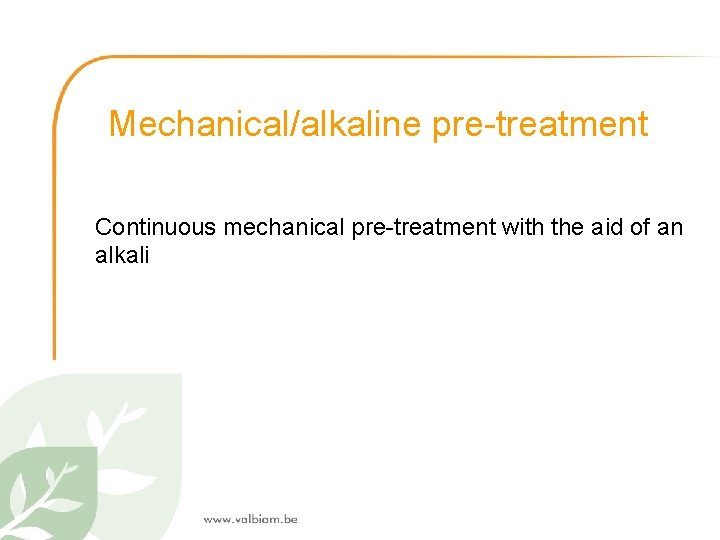 Mechanical/alkaline pre-treatment

Continuous mechanical pre-treatment with the aid of an alkali

www.valbiom.be